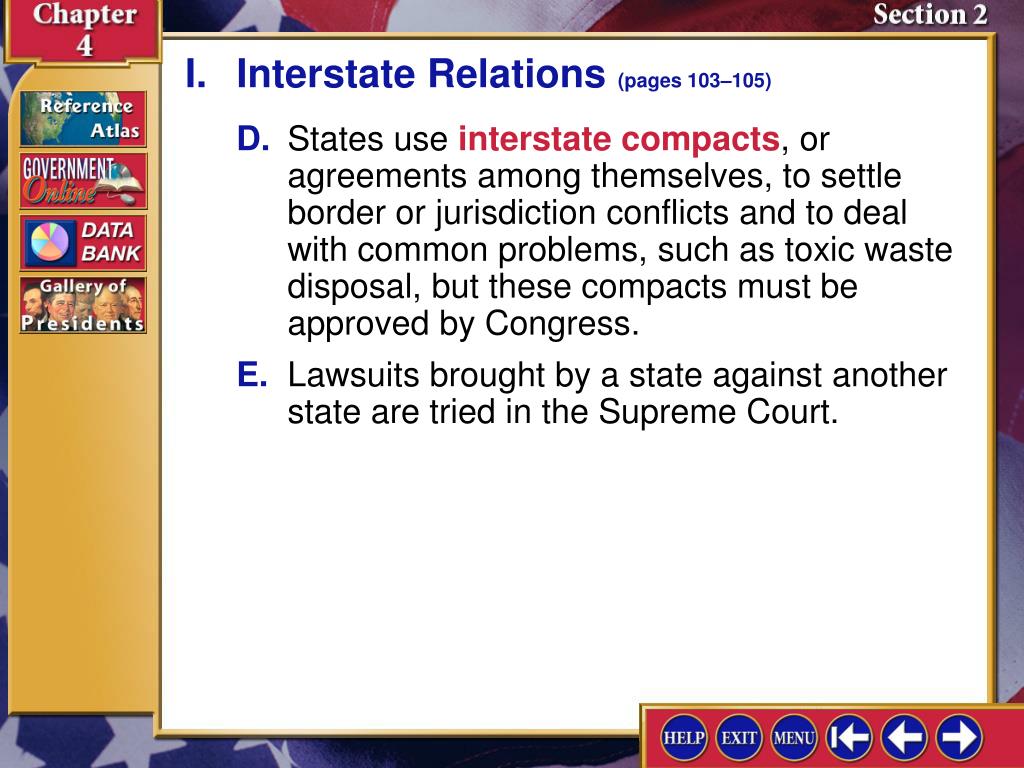 Chapter 4

Section 2

Reference Atlas

GOVERNMENT Online

DATA BANK

Gallery of Presidents

I. Interstate Relations (pages 103–105)

D. States use interstate compacts, or agreements among themselves, to settle border or jurisdiction conflicts and to deal with common problems, such as toxic waste disposal, but these compacts must be approved by Congress.

E. Lawsuits brought by a state against another state are tried in the Supreme Court.

HELP EXIT MENU